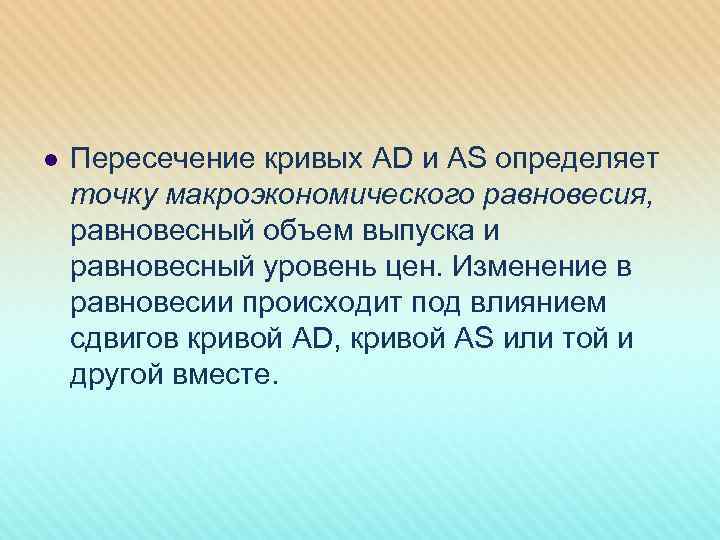 ● Пересечение кривых AD и AS определяет точку макроэкономического равновесия, равновесный объем выпуска и равновесный уровень цен. Изменение в равновесии происходит под влиянием сдвигов кривой AD, кривой AS или той и другой вместе.